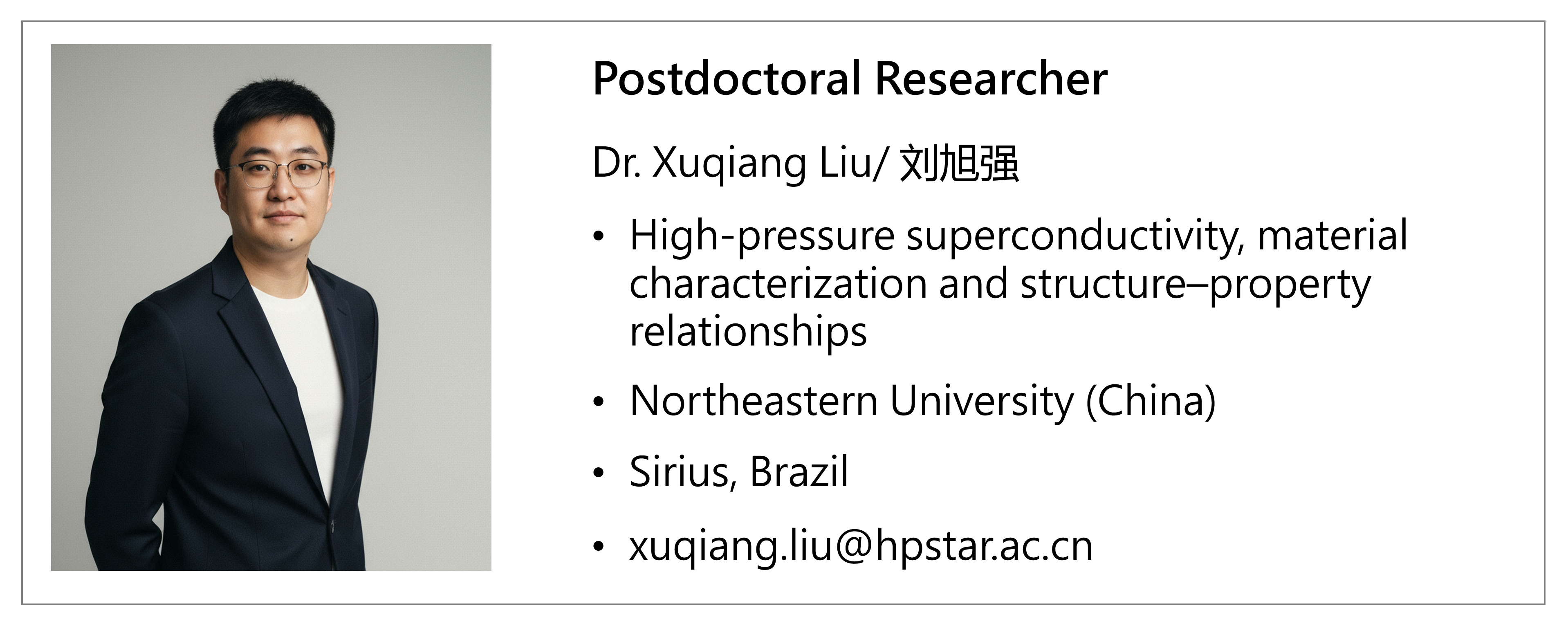 Postdoctoral Researcher

Dr. Xuqiang Liu/ 刘旭强

• High-pressure superconductivity, material characterization and structure–property relationships

• Northeastern University (China)

• Sirius, Brazil

• xuqiang.liu@hpstar.ac.cn